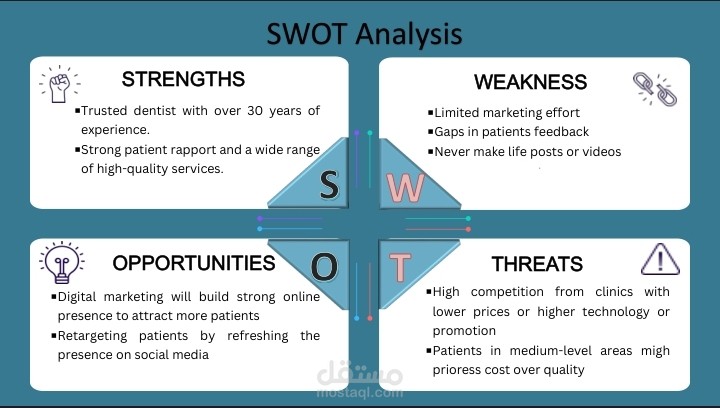 SWOT Analysis

STRENGTHS

▪Trusted dentist with over 30 years of experience.

▪Strong patient rapport and a wide range of high-quality services.

WEAKNESS

▪Limited marketing effort

▪Gaps in patients feedback

▪Never make life posts or videos

S W O T

OPPORTUNITIES

▪Digital marketing will build strong online presence to attract more patients

▪Retargeting patients by refreshing the presence on social media

THREATS

▪High competition from clinics with lower prices or higher technology or promotion

▪Patients in medium-level areas migh prioress cost over quality

مستقل
mostaql.com